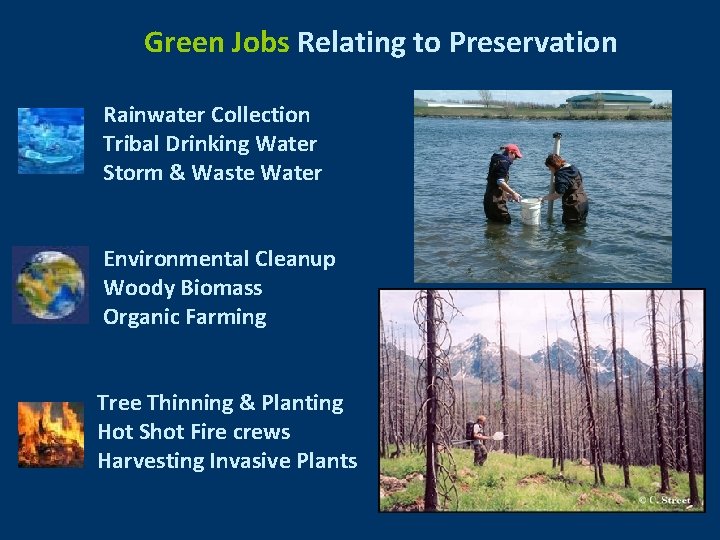 Green Jobs Relating to Preservation

Rainwater Collection
Tribal Drinking Water
Storm & Waste Water

Environmental Cleanup
Woody Biomass
Organic Farming

Tree Thinning & Planting
Hot Shot Fire crews
Harvesting Invasive Plants

© C. Street